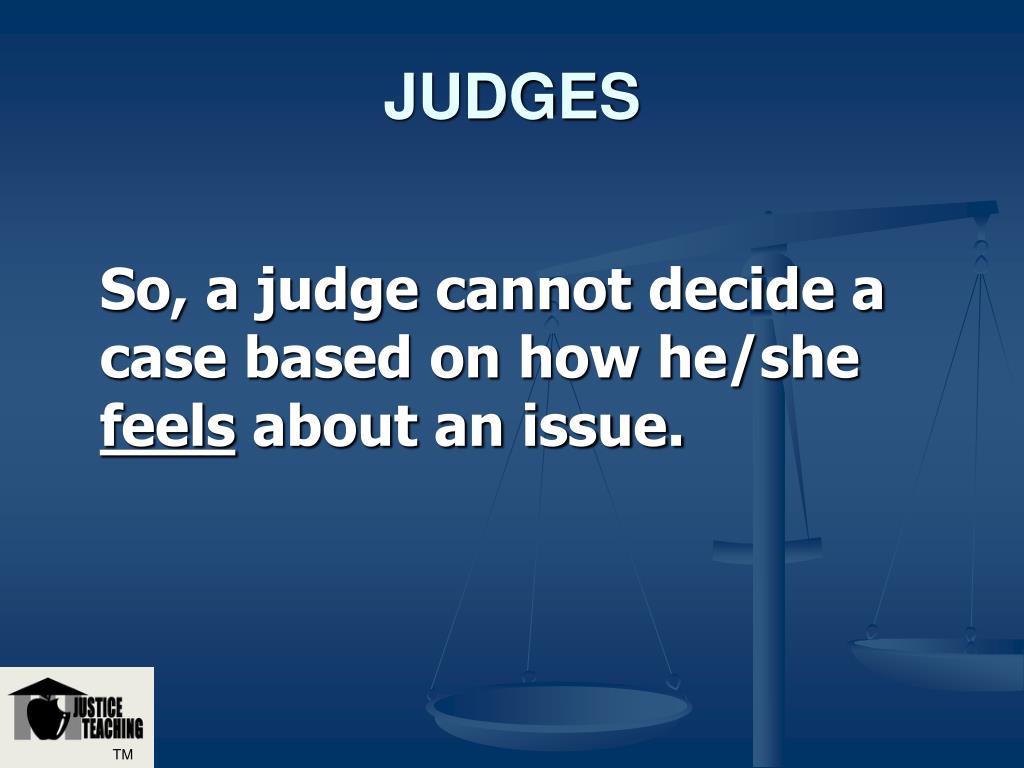 JUDGES

So, a judge cannot decide a case based on how he/she feels about an issue.

JUSTICE TEACHING
TM